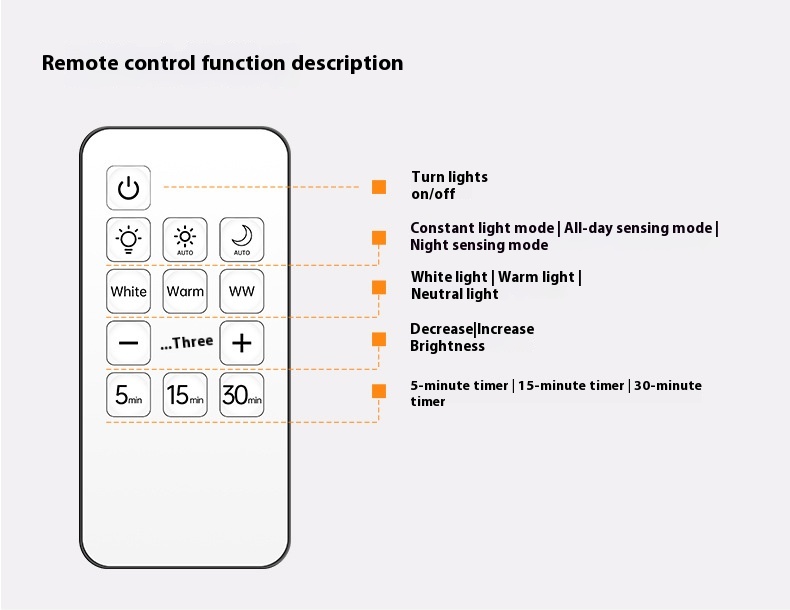 Remote control function description

AUTO AUTO

White Warm WW

...Three

5min 15min 30min

Turn lights on/off

Constant light mode | All-day sensing mode | Night sensing mode

White light | Warm light | Neutral light

Decrease|Increase Brightness

5-minute timer | 15-minute timer | 30-minute timer